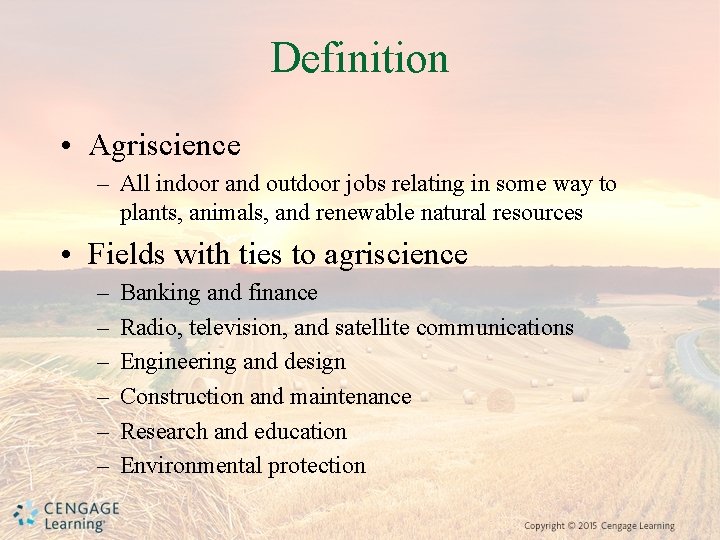 Definition

• Agriscience
– All indoor and outdoor jobs relating in some way to plants, animals, and renewable natural resources

• Fields with ties to agriscience
– Banking and finance
– Radio, television, and satellite communications
– Engineering and design
– Construction and maintenance
– Research and education
– Environmental protection

CENGAGE Learning

Copyright © 2015 Cengage Learning